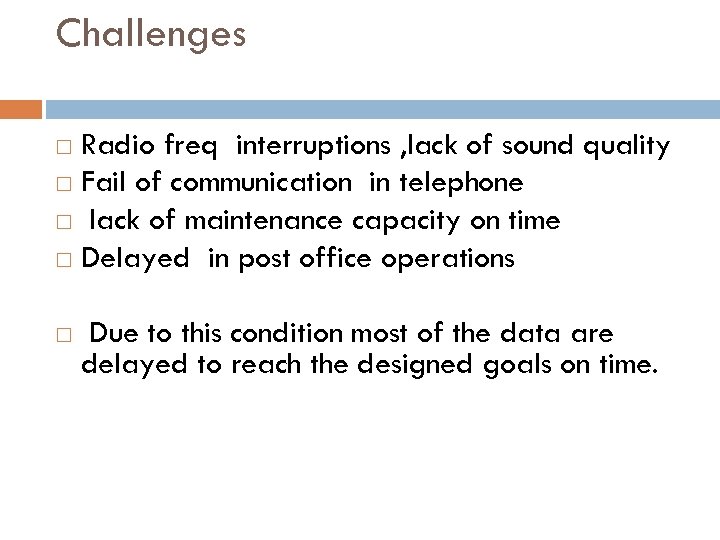 Challenges

□ Radio freq interruptions ,lack of sound quality
□ Fail of communication in telephone
□ lack of maintenance capacity on time
□ Delayed in post office operations

□ Due to this condition most of the data are delayed to reach the designed goals on time.